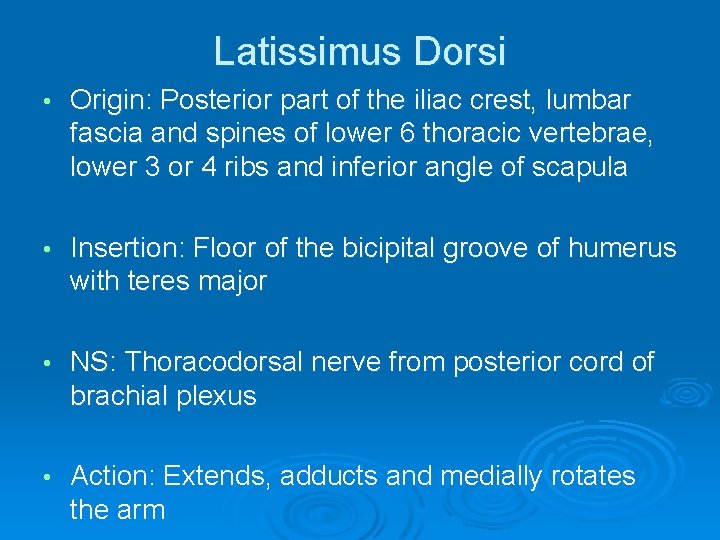 Latissimus Dorsi

• Origin: Posterior part of the iliac crest, lumbar fascia and spines of lower 6 thoracic vertebrae, lower 3 or 4 ribs and inferior angle of scapula

• Insertion: Floor of the bicipital groove of humerus with teres major

• NS: Thoracodorsal nerve from posterior cord of brachial plexus

• Action: Extends, adducts and medially rotates the arm